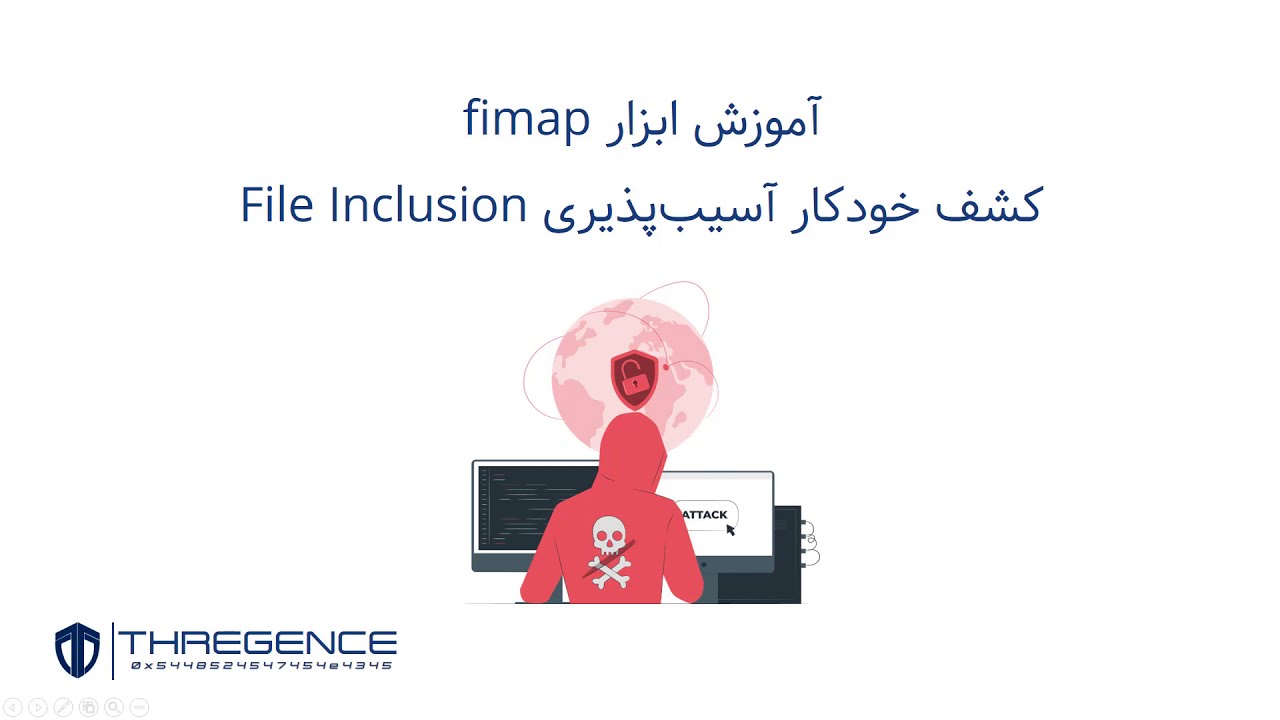 آموزش ابزار fimap

کشف خودکار آسیب‌پذیری File Inclusion

ATTACK

THREGENCE
0x5448524547454e4345